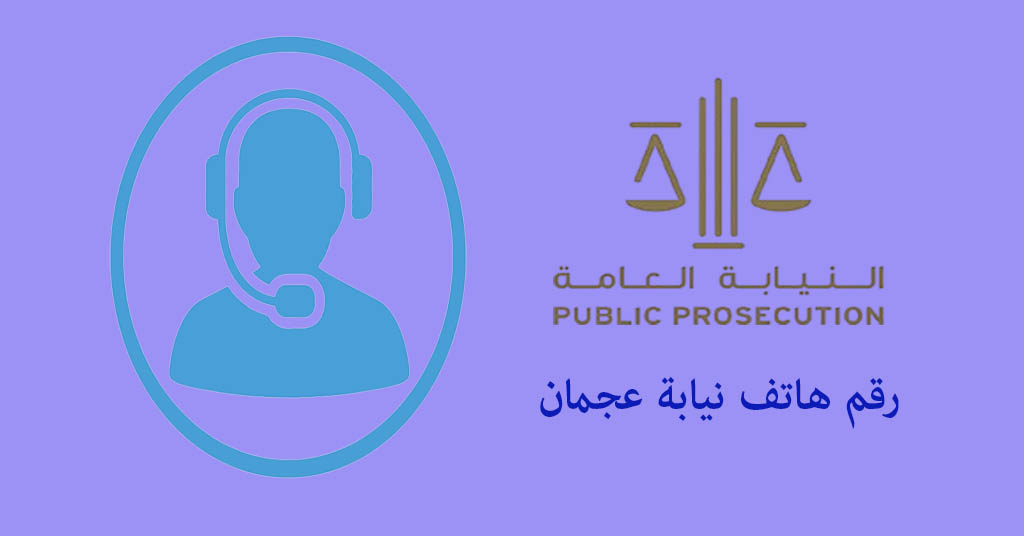 النيابة العامة
PUBLIC PROSECUTION

رقم هاتف نيابة عجمان